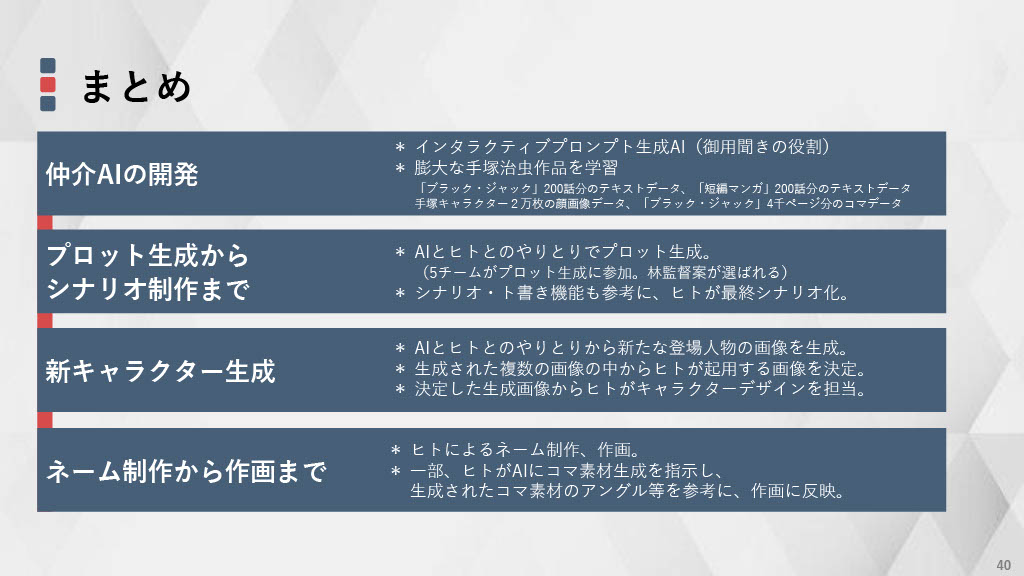 まとめ

仲介AIの開発

＊ インタラクティブプロンプト生成AI（御用聞きの役割）
＊ 膨大な手塚治虫作品を学習
「ブラック・ジャック」200話分のテキストデータ、「短編マンガ」200話分のテキストデータ
手塚キャラクター２万枚の顔画像データ、「ブラック・ジャック」4千ページ分のコマデータ

プロット生成から
シナリオ制作まで

＊ AIとヒトとのやりとりでプロット生成。
（5チームがプロット生成に参加。林監督案が選ばれる）
＊ シナリオ・ト書き機能も参考に、ヒトが最終シナリオ化。

新キャラクター生成

＊ AIとヒトとのやりとりから新たな登場人物の画像を生成。
＊ 生成された複数の画像の中からヒトが起用する画像を決定。
＊ 決定した生成画像からヒトがキャラクターデザインを担当。

ネーム制作から作画まで

＊ ヒトによるネーム制作、作画。
＊ 一部、ヒトがAIにコマ素材生成を指示し、
生成されたコマ素材のアングル等を参考に、作画に反映。

40